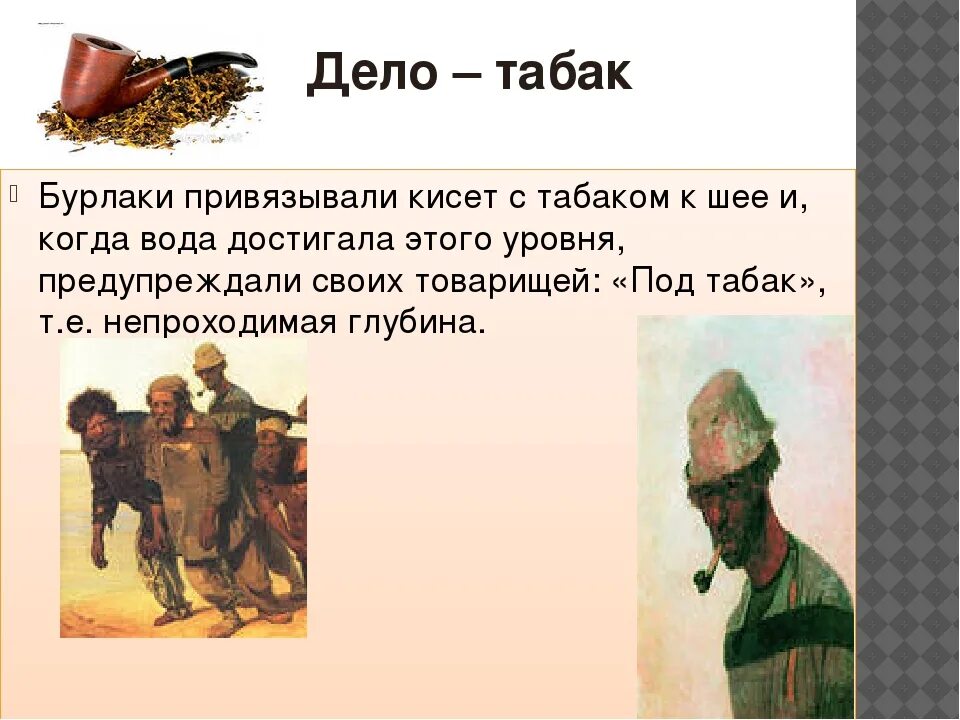 Дело – табак

Бурлаки привязывали кисет с табаком к шее и, когда вода достигала этого уровня, предупреждали своих товарищей: «Под табак», т.е. непроходимая глубина.